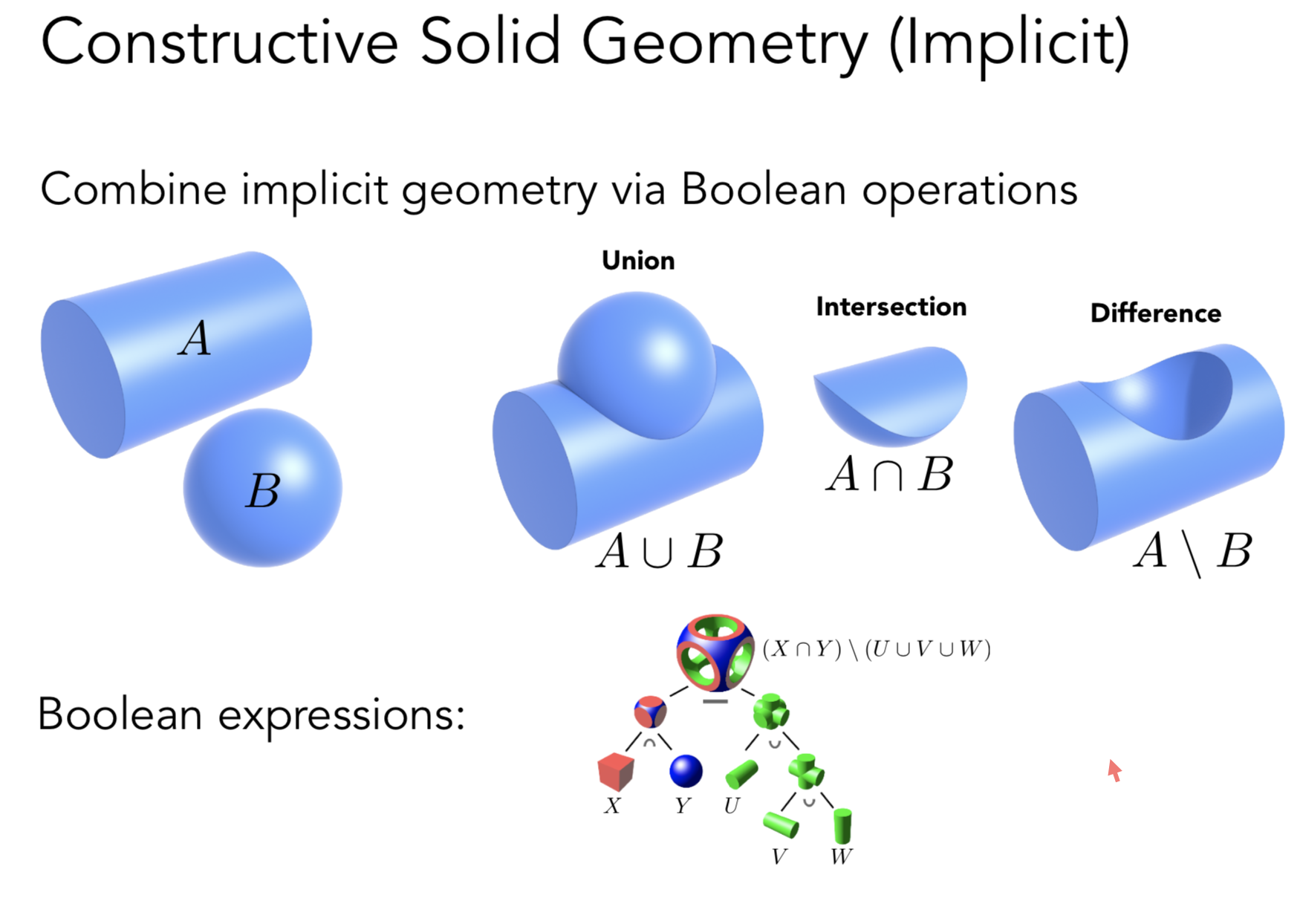 Constructive Solid Geometry (Implicit)

Combine implicit geometry via Boolean operations

$A$

$B$

Union

$A \cup B$

Intersection

$A \cap B$

Difference

$A \setminus B$

Boolean expressions:

$(X \cap Y) \setminus (U \cup V \cup W)$

$-$

$\cap$

$\cup$

$X$ $Y$ $U$

$\cup$

$V$ $W$